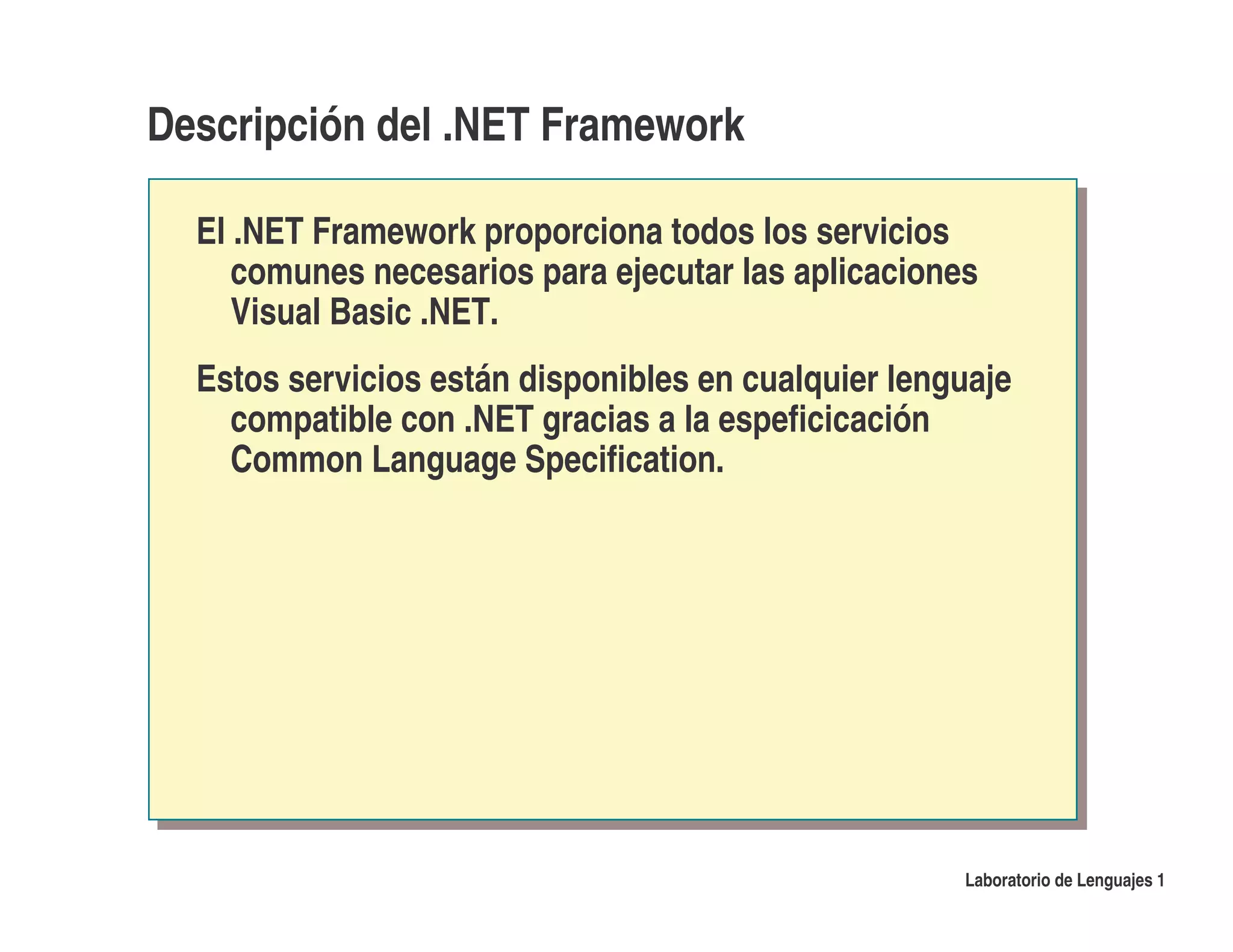 Descripción del .NET Framework

El .NET Framework proporciona todos los servicios comunes necesarios para ejecutar las aplicaciones Visual Basic .NET.

Estos servicios están disponibles en cualquier lenguaje compatible con .NET gracias a la espeficicación Common Language Specification.

Laboratorio de Lenguajes 1